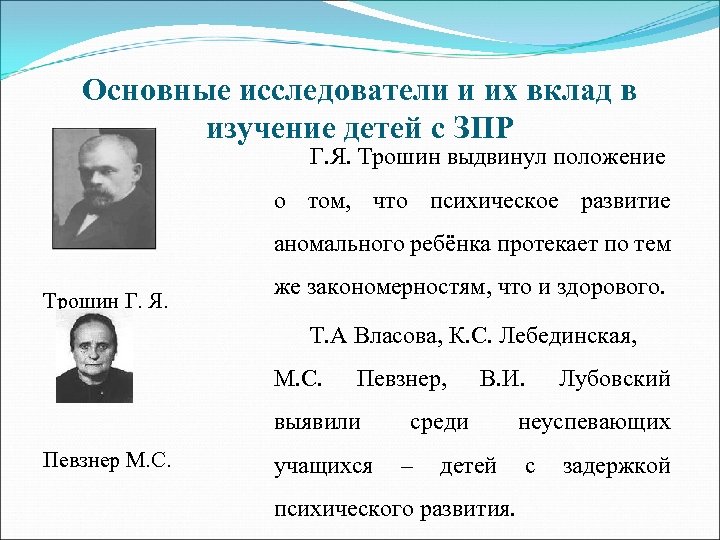 Основные исследователи и их вклад в изучение детей с ЗПР

Трошин Г. Я.

Певзнер М.С.

Г.Я. Трошин выдвинул положение о том, что психическое развитие аномального ребёнка протекает по тем же закономерностям, что и здорового.

Т.А Власова, К.С. Лебединская, М.С. Певзнер, В.И. Лубовский выявили среди неуспевающих учащихся – детей с задержкой психического развития.